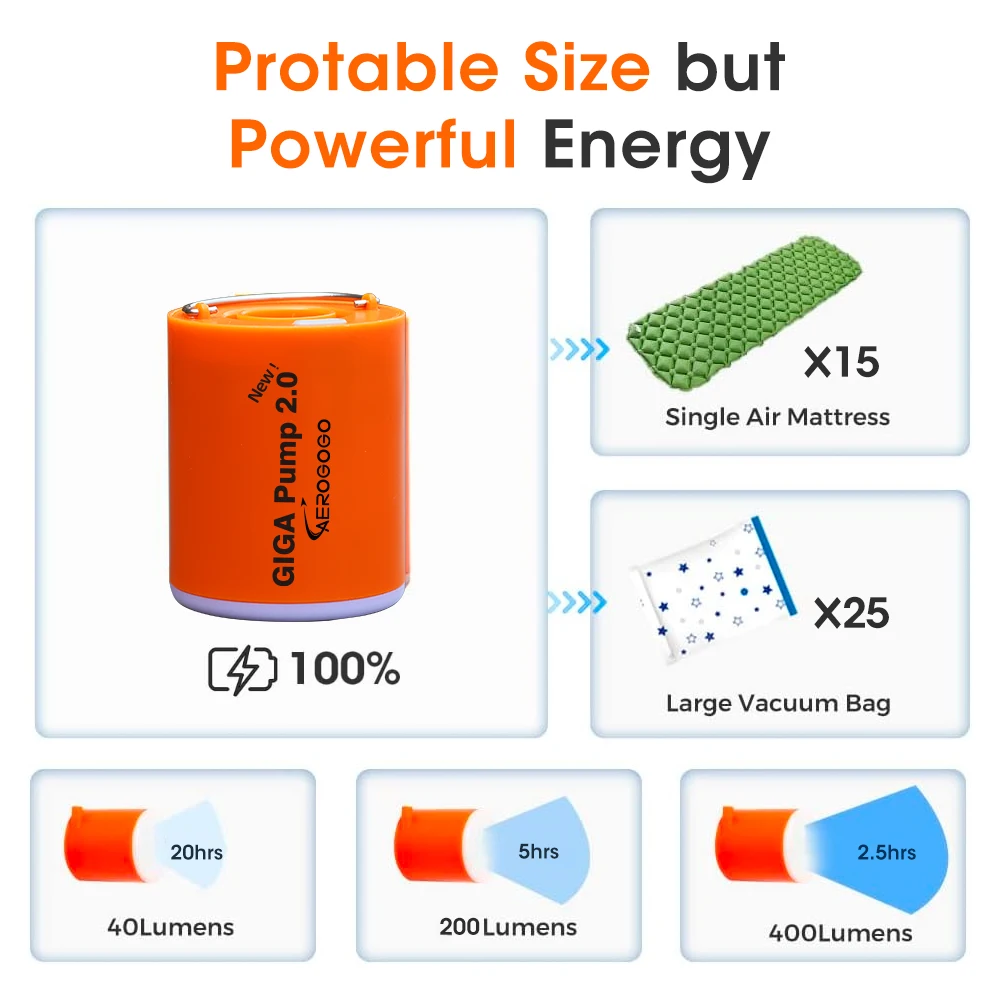 Protable Size but Powerful Energy

New!
GIGA Pump 2.0
AEROGOGO

100%

X15
Single Air Mattress

X25
Large Vacuum Bag

20hrs
40Lumens

5hrs
200Lumens

2.5hrs
400Lumens